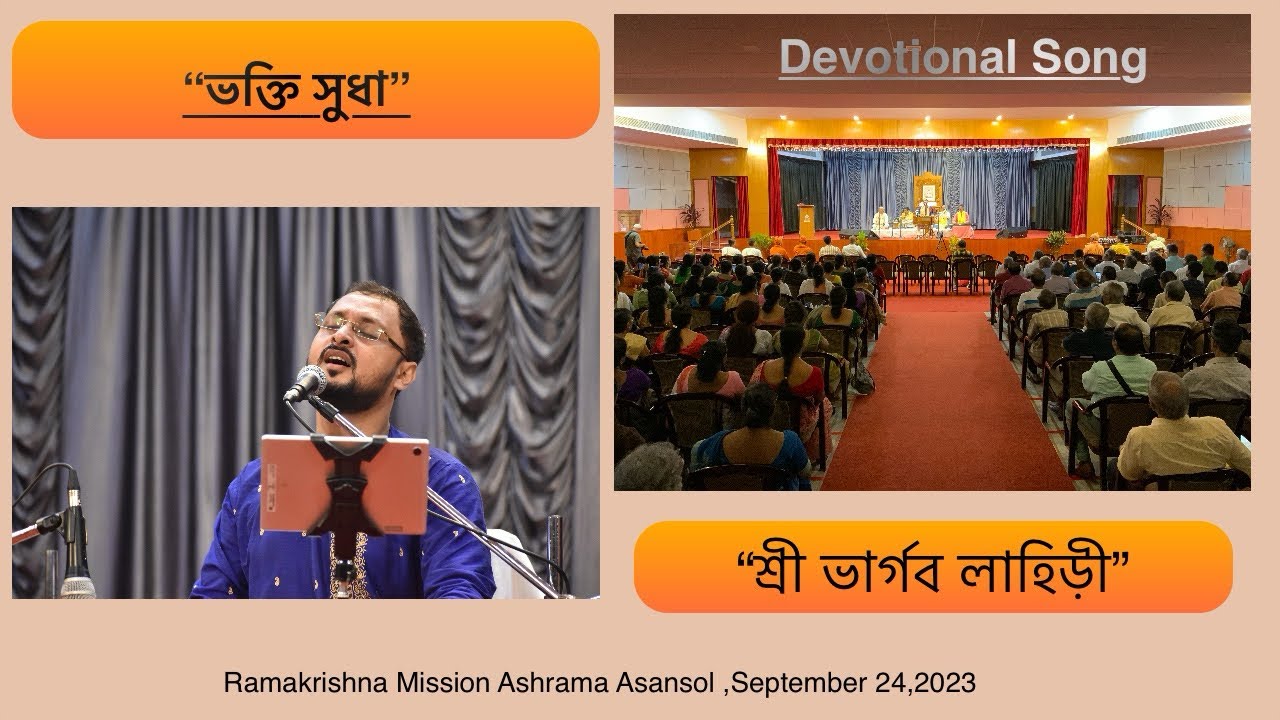 “ভক্তি সুধা”

Devotional Song

“শ্রী ভার্গব লাহিড়ী”

Ramakrishna Mission Ashrama Asansol ,September 24,2023